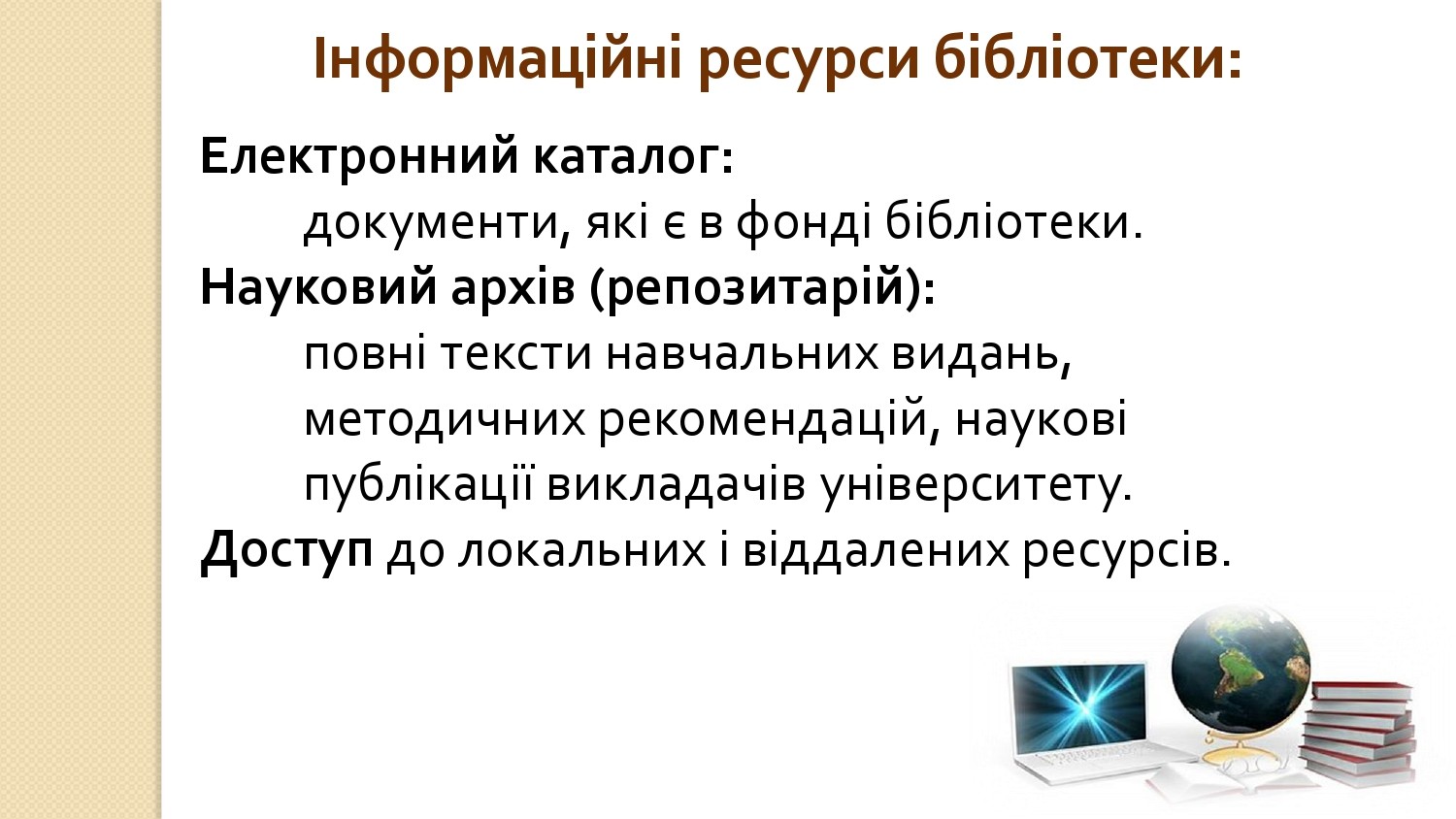 Інформаційні ресурси бібліотеки:

Електронний каталог:
документи, які є в фонді бібліотеки.
Науковий архів (репозитарій):
повні тексти навчальних видань, методичних рекомендацій, наукові публікації викладачів університету.
Доступ до локальних і віддалених ресурсів.